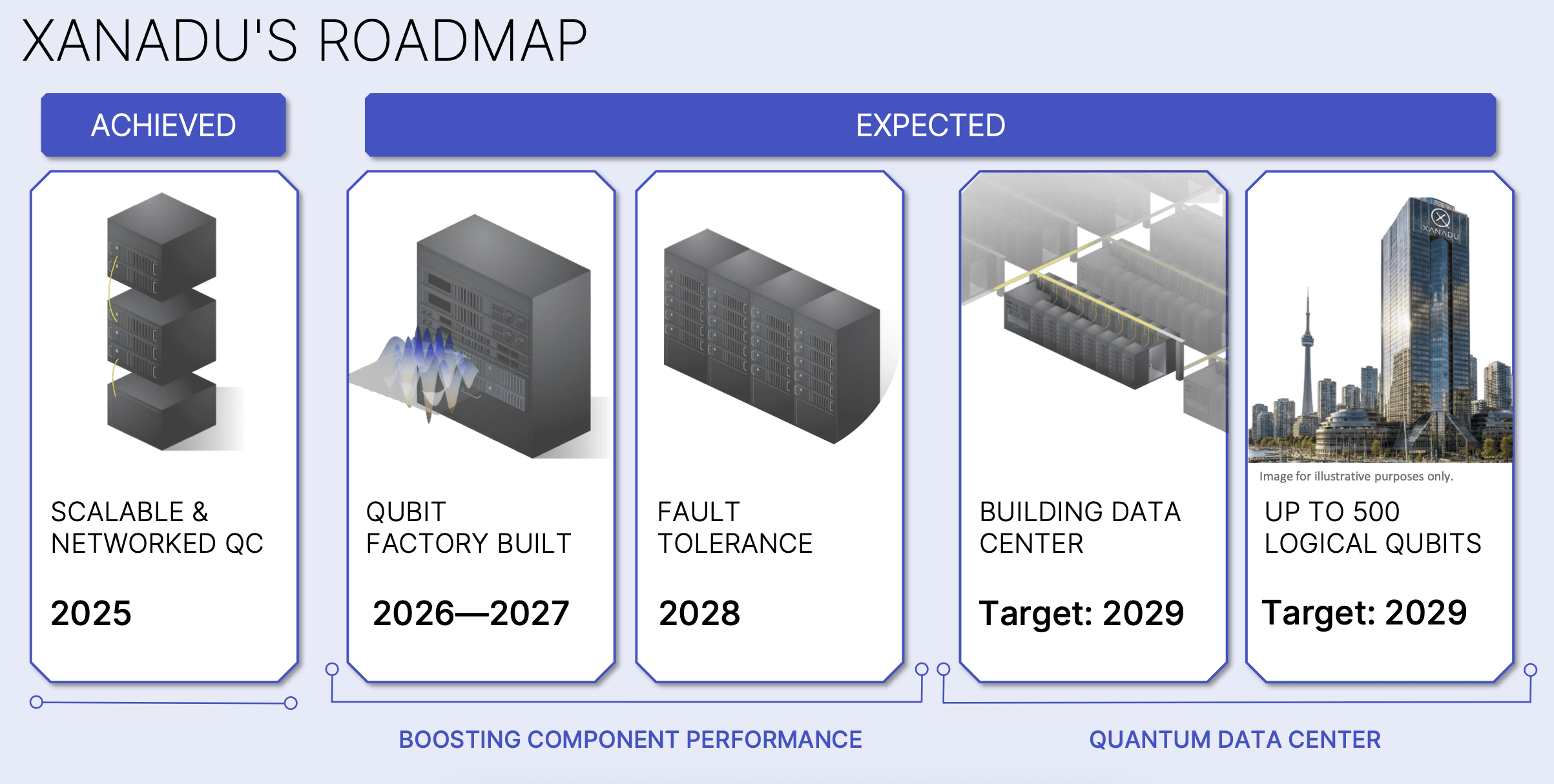 XANADU'S ROADMAP

ACHIEVED

EXPECTED

SCALABLE & NETWORKED QC

2025

QUBIT FACTORY BUILT

2026—2027

FAULT TOLERANCE

2028

BUILDING DATA CENTER

Target: 2029

XANADU

Image for illustrative purposes only.

UP TO 500 LOGICAL QUBITS

Target: 2029

BOOSTING COMPONENT PERFORMANCE

QUANTUM DATA CENTER